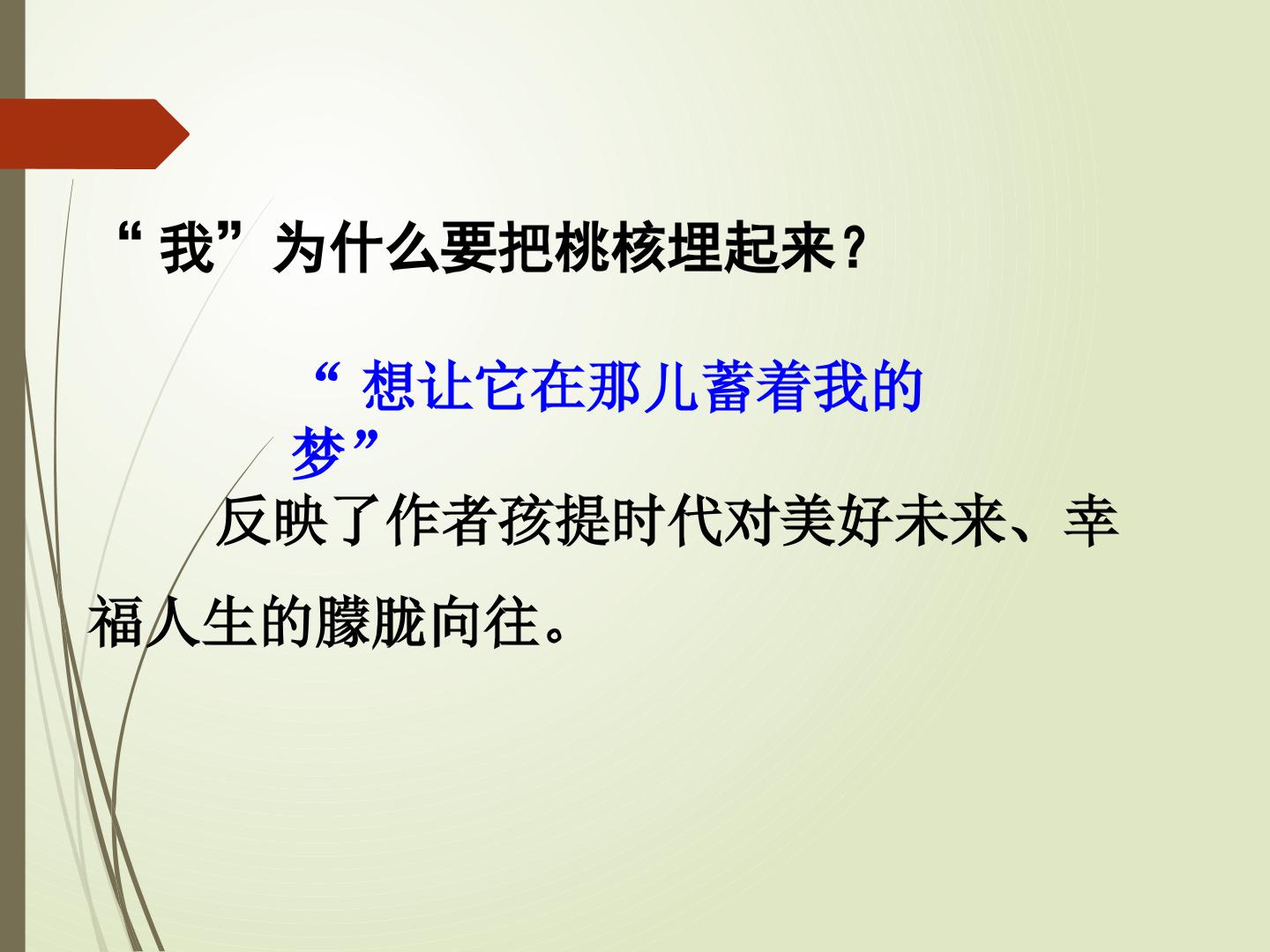 “我”为什么要把桃核埋起来？

“想让它在那儿蓄着我的梦”

反映了作者孩提时代对美好未来、幸福人生的朦胧向往。